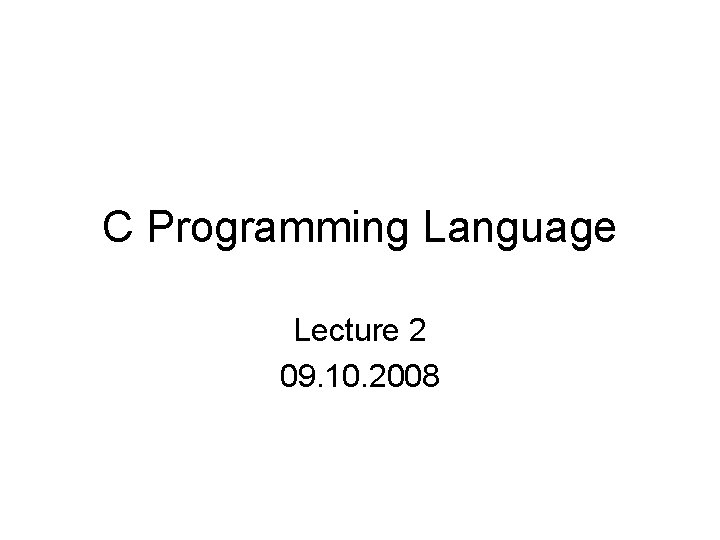 C Programming Language

Lecture 2
09.10.2008